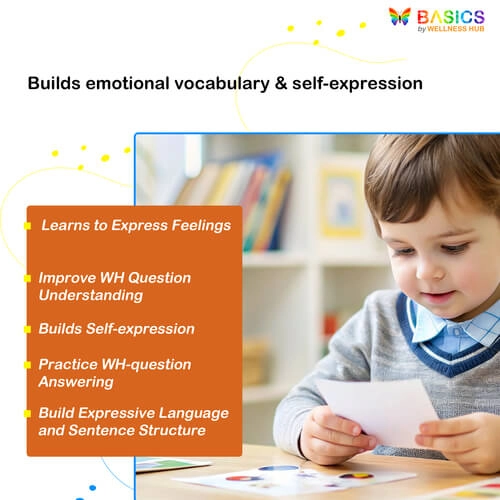 BASICS
by WELLNESS HUB

Builds emotional vocabulary & self-expression

Learns to Express Feelings

Improve WH Question Understanding

Builds Self-expression

Practice WH-question Answering

Build Expressive Language and Sentence Structure